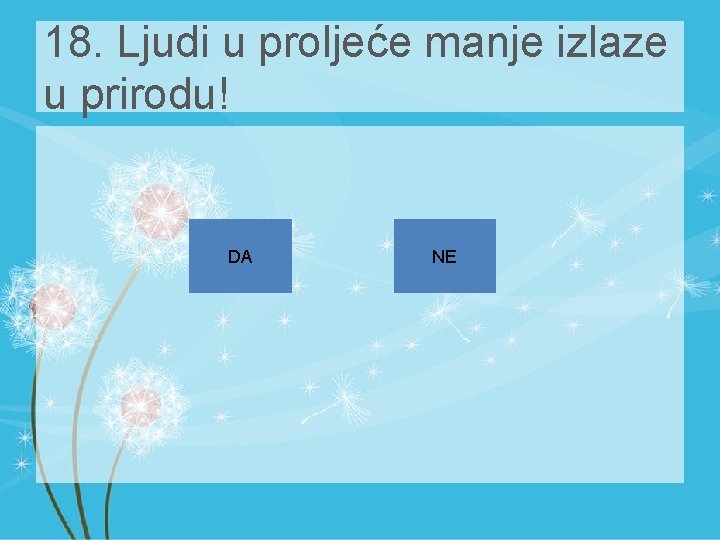 18. Ljudi u proljeće manje izlaze u prirodu!

DA

NE